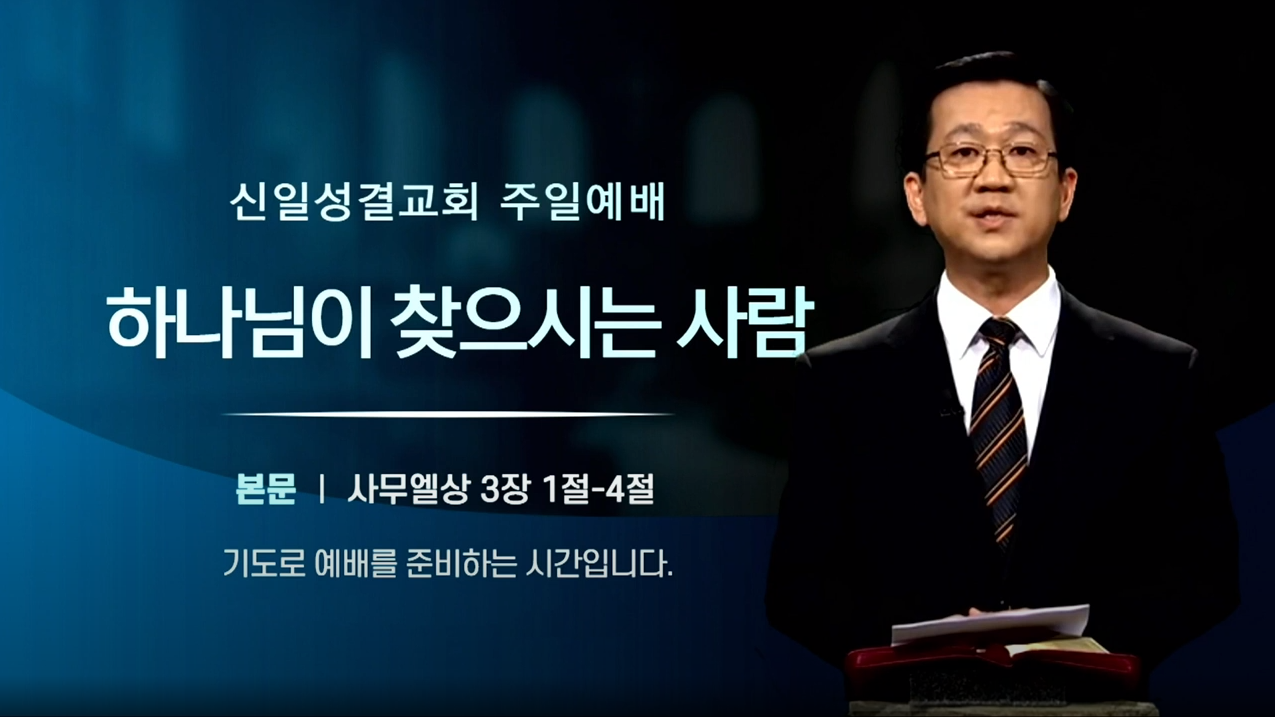 신일성결교회 주일예배

하나님이 찾으시는 사람

본문 | 사무엘상 3장 1절-4절

기도로 예배를 준비하는 시간입니다.